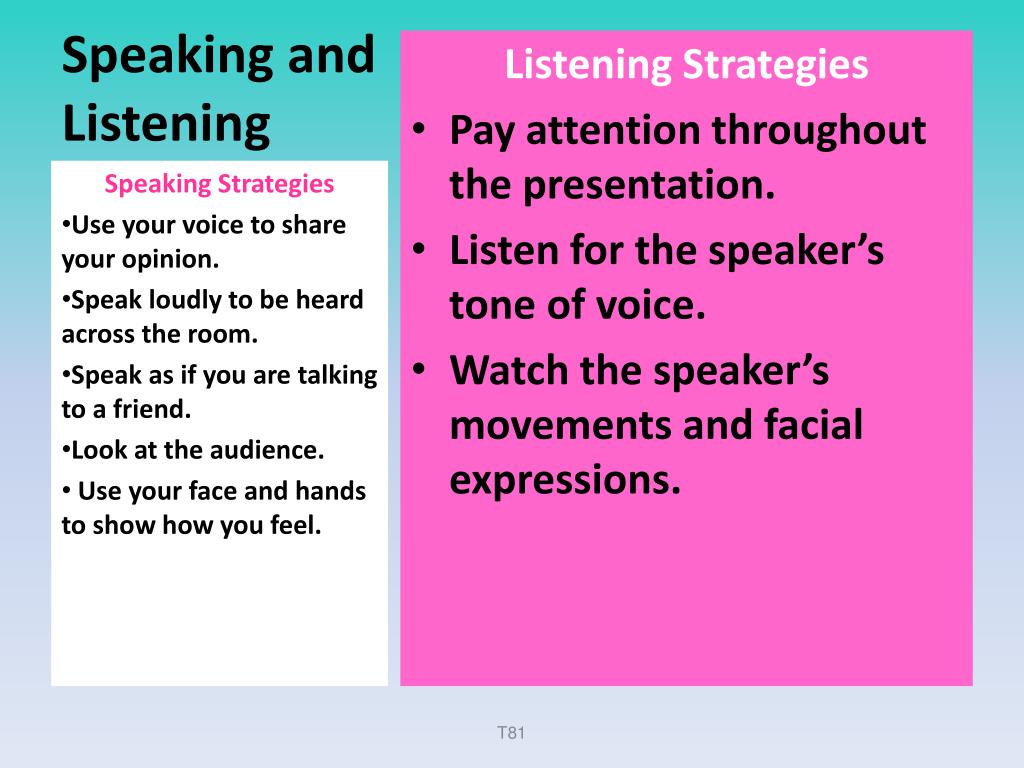 Speaking and Listening

Speaking Strategies

•Use your voice to share your opinion.

•Speak loudly to be heard across the room.

•Speak as if you are talking to a friend.

•Look at the audience.

• Use your face and hands to show how you feel.

Listening Strategies

• Pay attention throughout the presentation.

• Listen for the speaker's tone of voice.

• Watch the speaker's movements and facial expressions.

T81